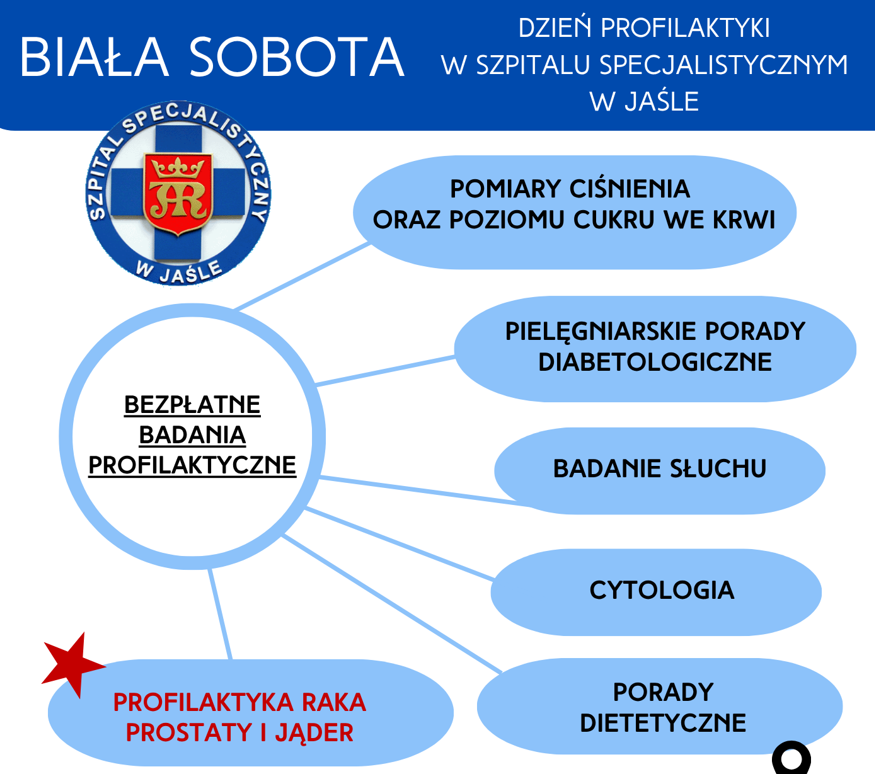 BIAŁA SOBOTA

DZIEŃ PROFILAKTYKI
W SZPITALU SPECJALISTYCZNYM
W JAŚLE

SZPITAL SPECJALISTYCZNY W JAŚLE

BEZPŁATNE BADANIA PROFILAKTYCZNE

POMIARY CIŚNIENIA ORAZ POZIOMU CUKRU WE KRWI

PIELĘGNIARSKIE PORADY DIABETOLOGICZNE

BADANIE SŁUCHU

CYTOLOGIA

PORADY DIETETYCZNE

PROFILAKTYKA RAKA PROSTATY I JĄDER